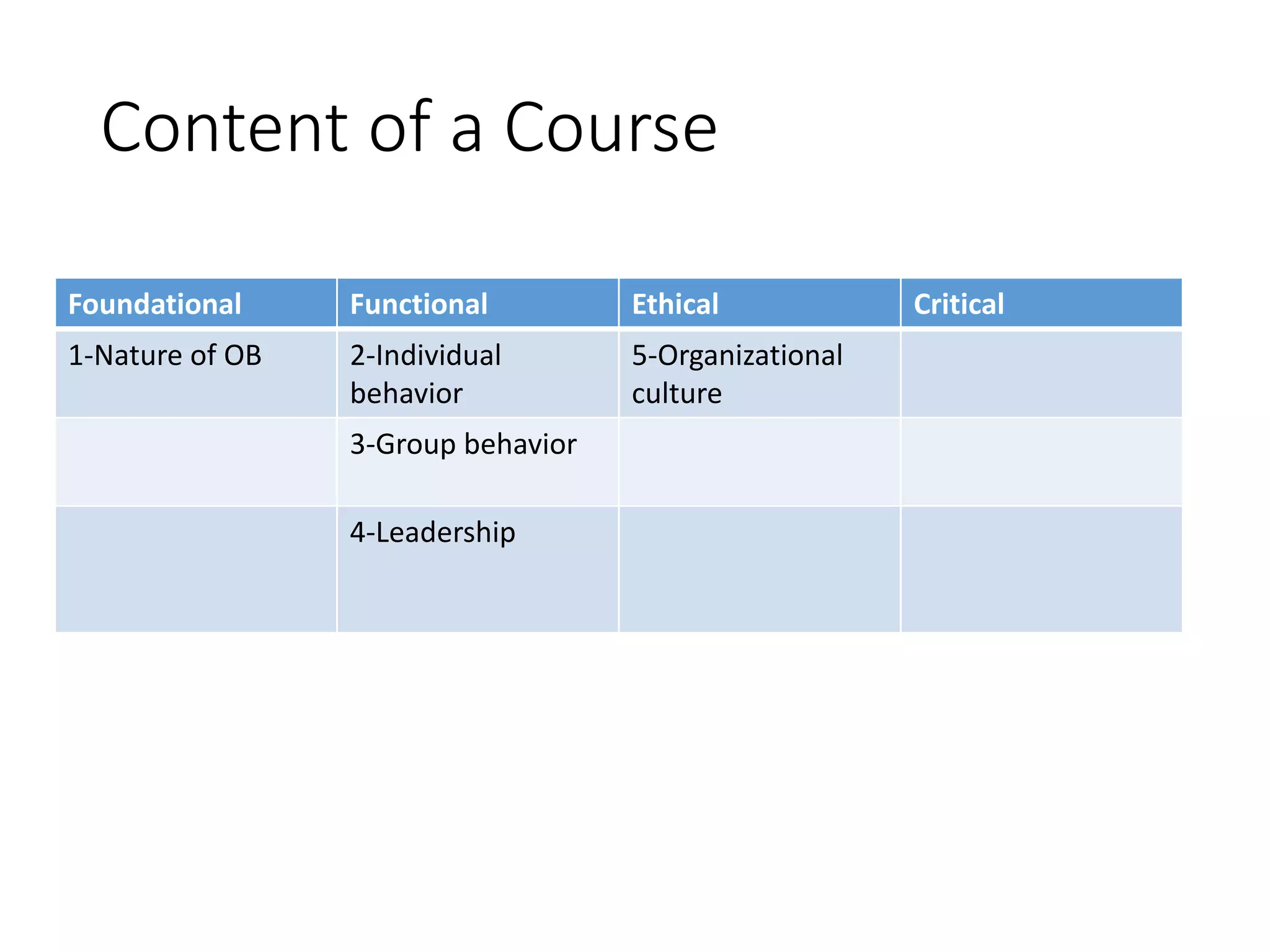 Content of a Course

| Foundational | Functional | Ethical | Critical |
|---|---|---|---|
| 1-Nature of OB | 2-Individual behavior | 5-Organizational culture | |
| | 3-Group behavior | | |
| | 4-Leadership | | |